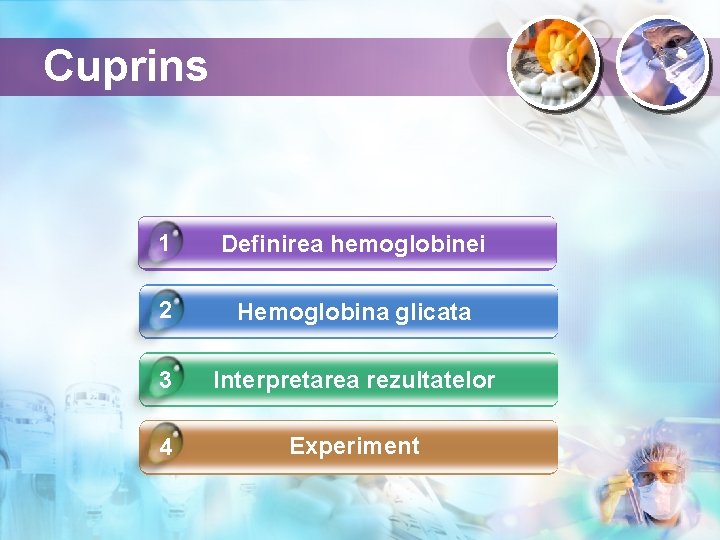 Cuprins

1 Definirea hemoglobinei

2 Hemoglobina glicata

3 Interpretarea rezultatelor

4 Experiment